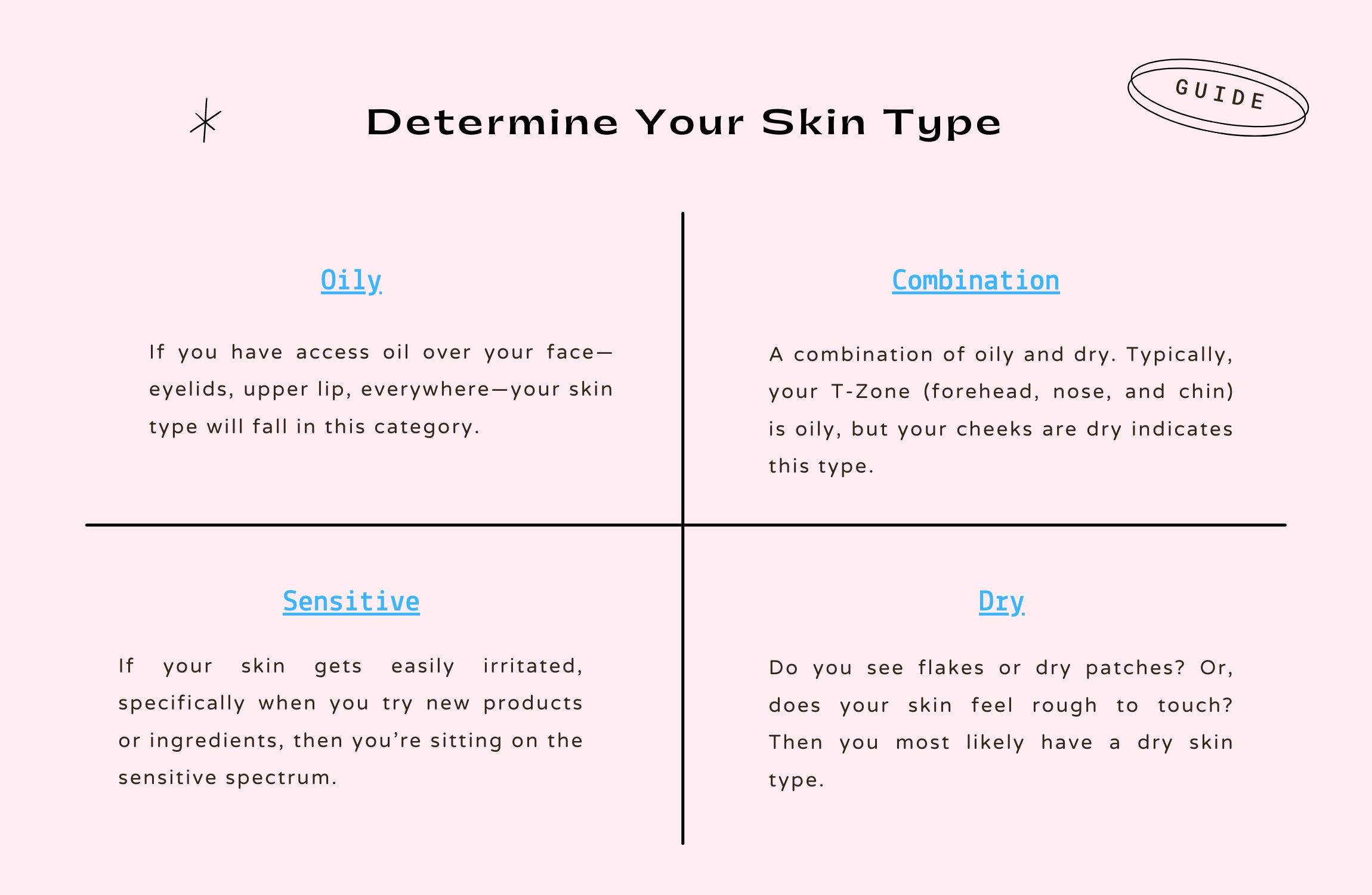 Determine Your Skin Type

GUIDE

Oily

If you have access oil over your face—eyelids, upper lip, everywhere—your skin type will fall in this category.

Combination

A combination of oily and dry. Typically, your T-Zone (forehead, nose, and chin) is oily, but your cheeks are dry indicates this type.

Sensitive

If your skin gets easily irritated, specifically when you try new products or ingredients, then you're sitting on the sensitive spectrum.

Dry

Do you see flakes or dry patches? Or, does your skin feel rough to touch? Then you most likely have a dry skin type.